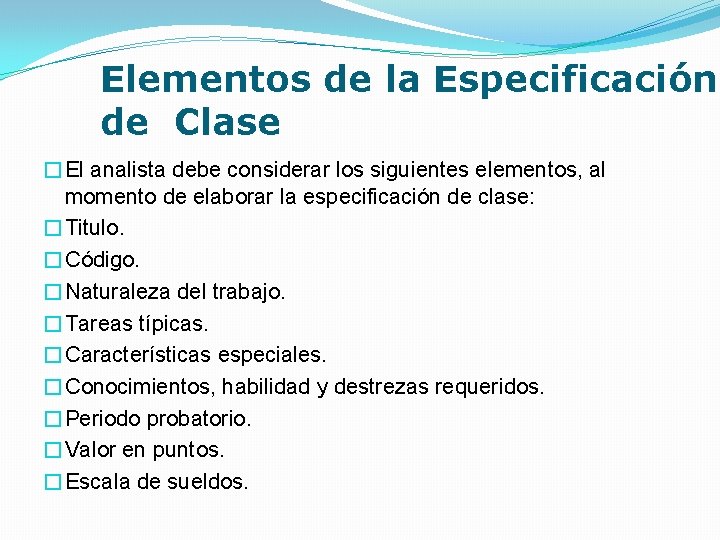 Elementos de la Especificación de Clase

El analista debe considerar los siguientes elementos, al momento de elaborar la especificación de clase:

Titulo.

Código.

Naturaleza del trabajo.

Tareas típicas.

Características especiales.

Conocimientos, habilidad y destrezas requeridos.

Periodo probatorio.

Valor en puntos.

Escala de sueldos.